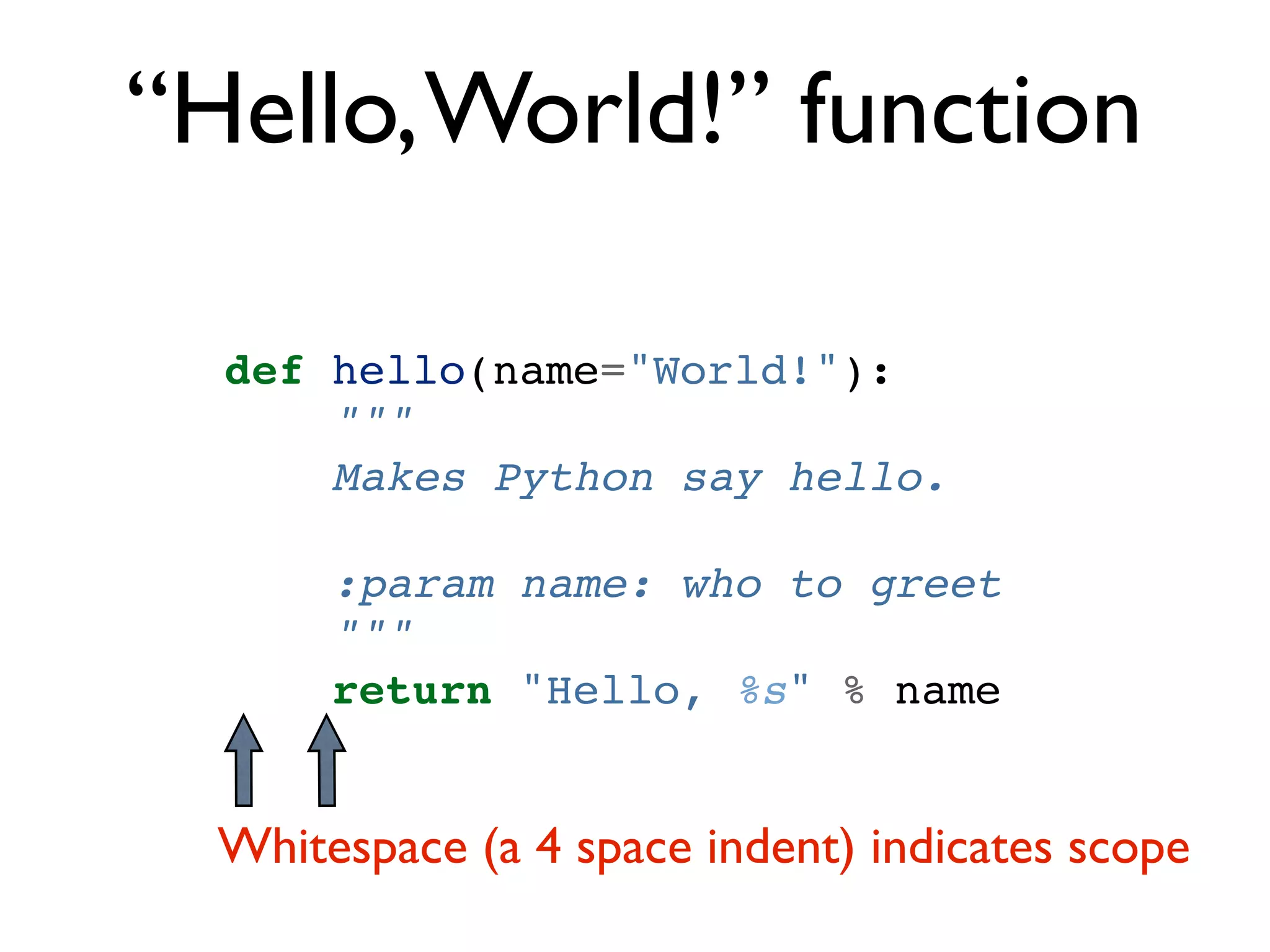 “Hello, World!” function

def hello(name="World!"):
    """
    Makes Python say hello.

    :param name: who to greet
    """
    return "Hello, %s" % name

Whitespace (a 4 space indent) indicates scope